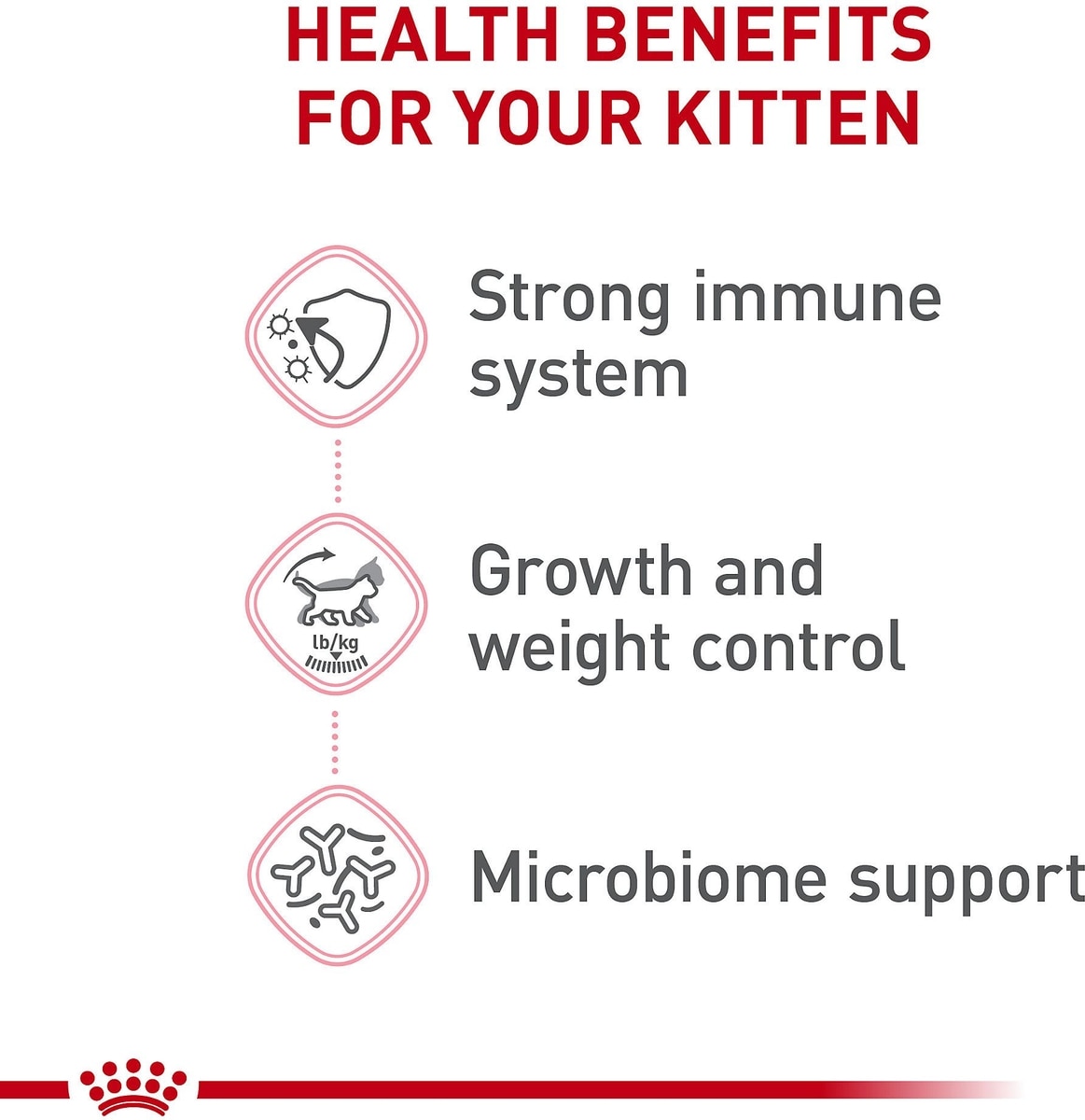 HEALTH BENEFITS FOR YOUR KITTEN

Strong immune system

lb/kg

Growth and weight control

Microbiome support